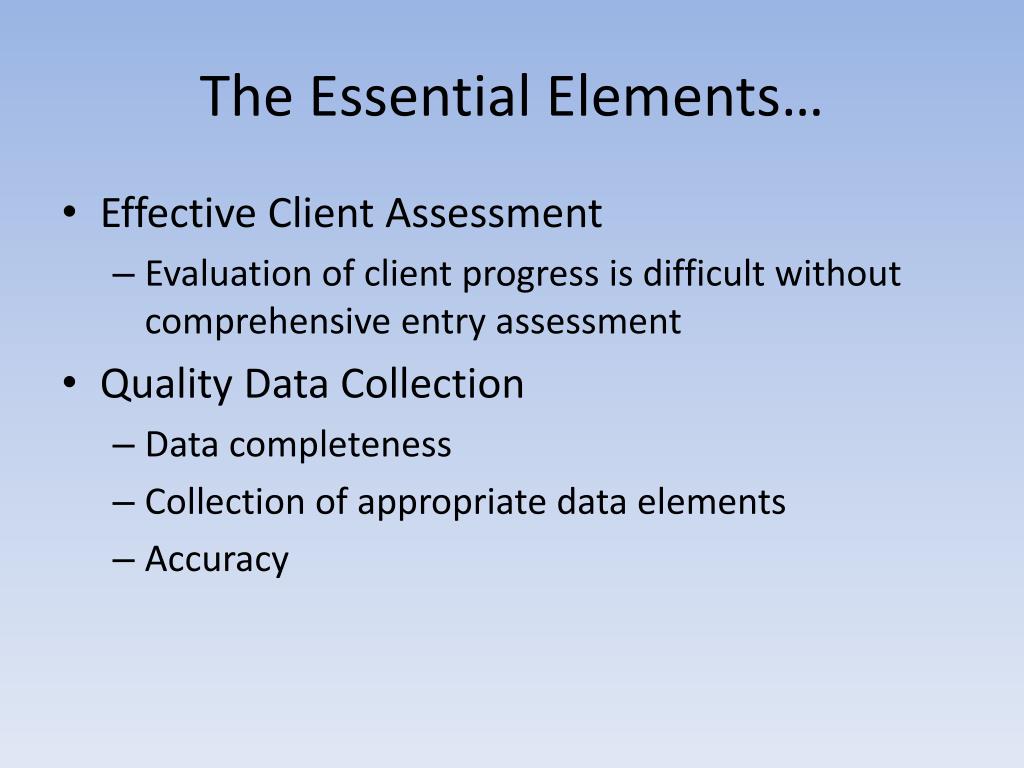 The Essential Elements…

• Effective Client Assessment
– Evaluation of client progress is difficult without comprehensive entry assessment
• Quality Data Collection
– Data completeness
– Collection of appropriate data elements
– Accuracy